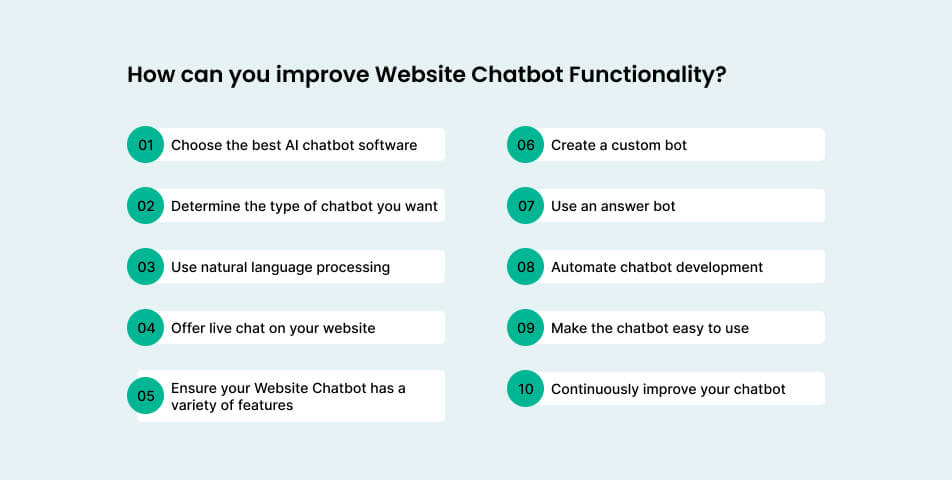 How can you improve Website Chatbot Functionality?

01 Choose the best AI chatbot software

02 Determine the type of chatbot you want

03 Use natural language processing

04 Offer live chat on your website

05 Ensure your Website Chatbot has a variety of features

06 Create a custom bot

07 Use an answer bot

08 Automate chatbot development

09 Make the chatbot easy to use

10 Continuously improve your chatbot